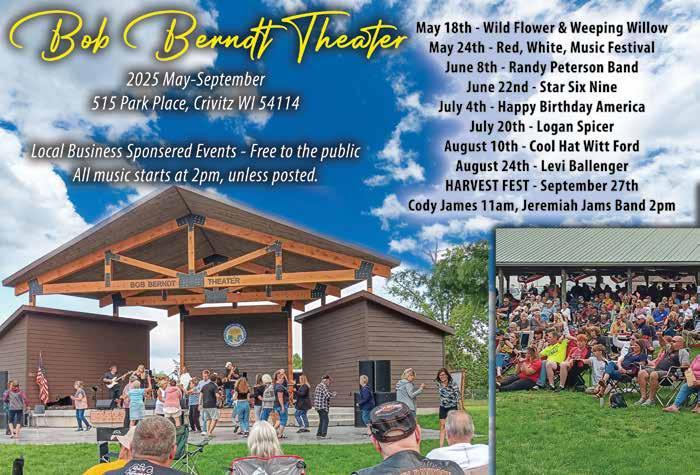 Bob Berndt Theater

2025 May-September
515 Park Place, Crivitz WI 54114

Local Business Sponsered Events - Free to the public
All music starts at 2pm, unless posted.

May 18th - Wild Flower & Weeping Willow
May 24th - Red, White, Music Festival
June 8th - Randy Peterson Band
June 22nd - Star Six Nine
July 4th - Happy Birthday America
July 20th - Logan Spicer
August 10th - Cool Hat Witt Ford
August 24th - Levi Ballenger
HARVEST FEST - September 27th
Cody James 11am, Jeremiah Jams Band 2pm

BOB BERNDT THEATER